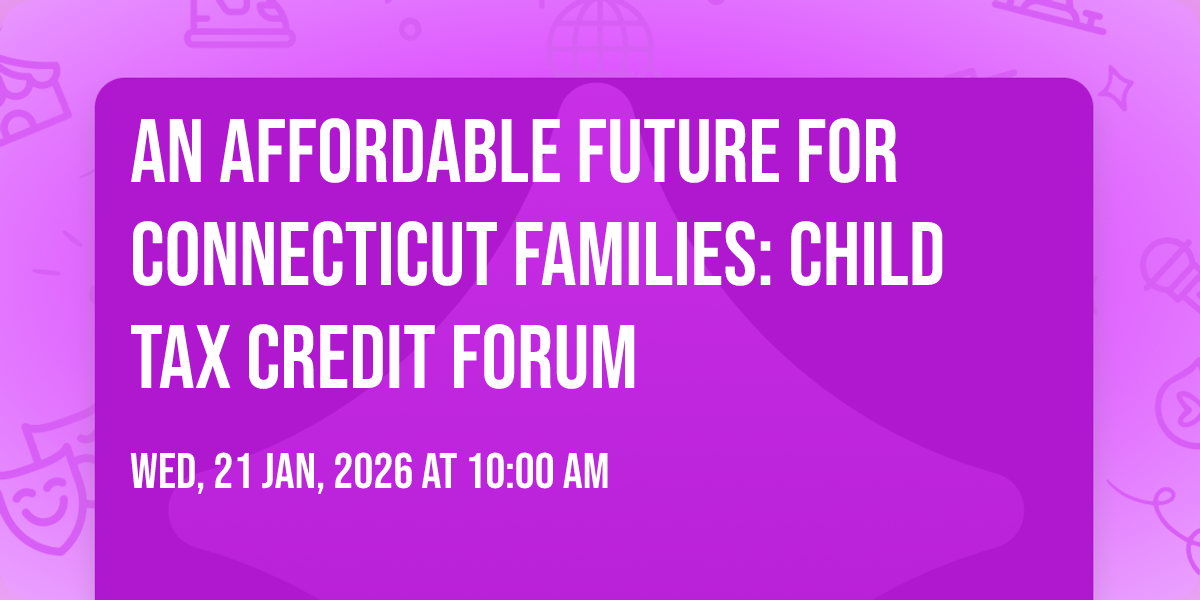 AN AFFORDABLE FUTURE FOR CONNECTICUT FAMILIES: CHILD TAX CREDIT FORUM

WED, 21 JAN, 2026 AT 10:00 AM